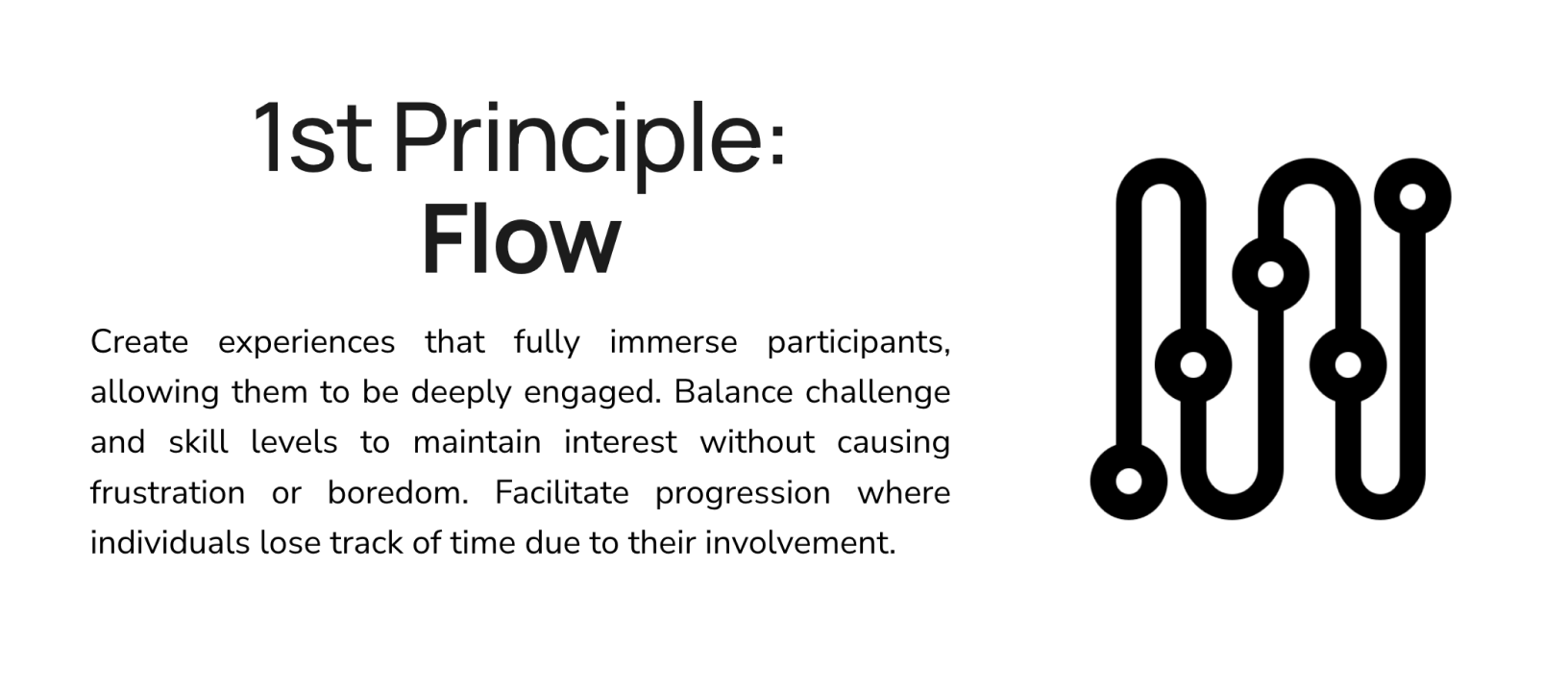 1st Principle:
Flow

Create experiences that fully immerse participants, allowing them to be deeply engaged. Balance challenge and skill levels to maintain interest without causing frustration or boredom. Facilitate progression where individuals lose track of time due to their involvement.